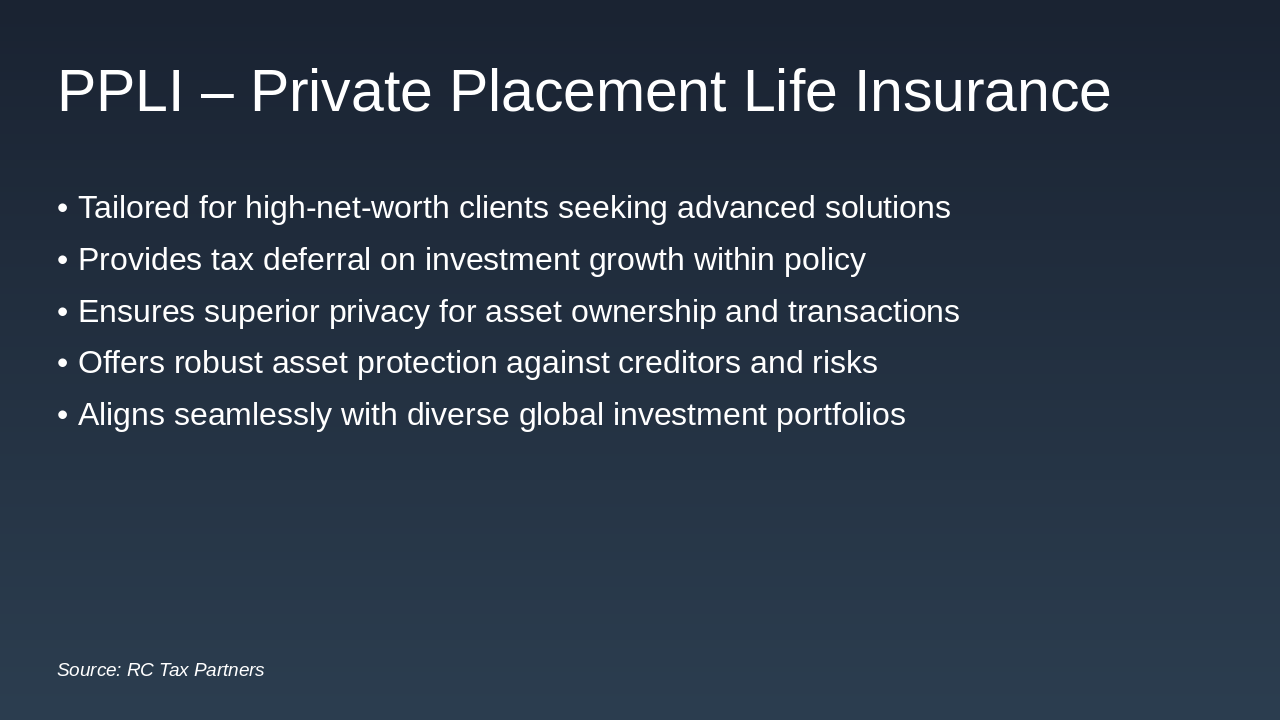 PPLI – Private Placement Life Insurance

• Tailored for high-net-worth clients seeking advanced solutions
• Provides tax deferral on investment growth within policy
• Ensures superior privacy for asset ownership and transactions
• Offers robust asset protection against creditors and risks
• Aligns seamlessly with diverse global investment portfolios

Source: RC Tax Partners